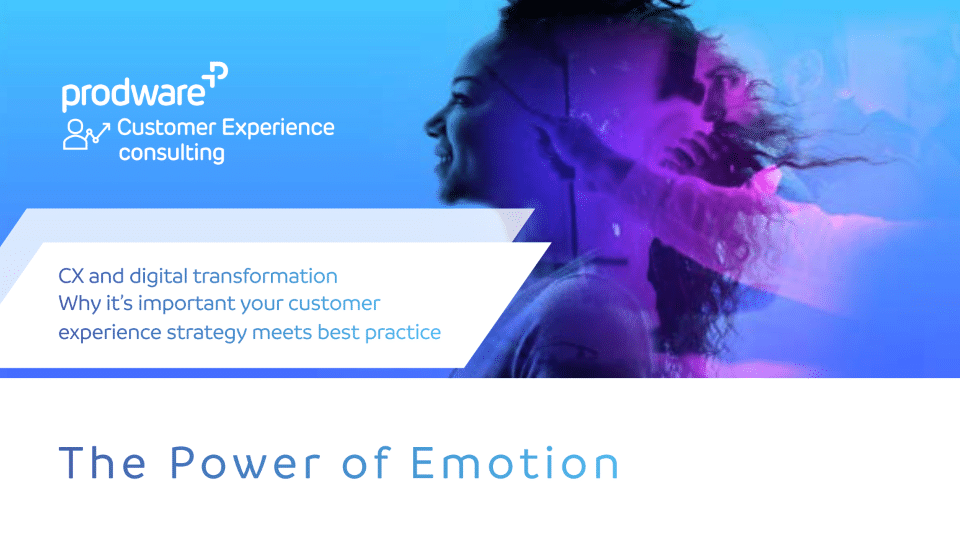 prodware
Customer Experience consulting

CX and digital transformation
Why it's important your customer experience strategy meets best practice

The Power of Emotion